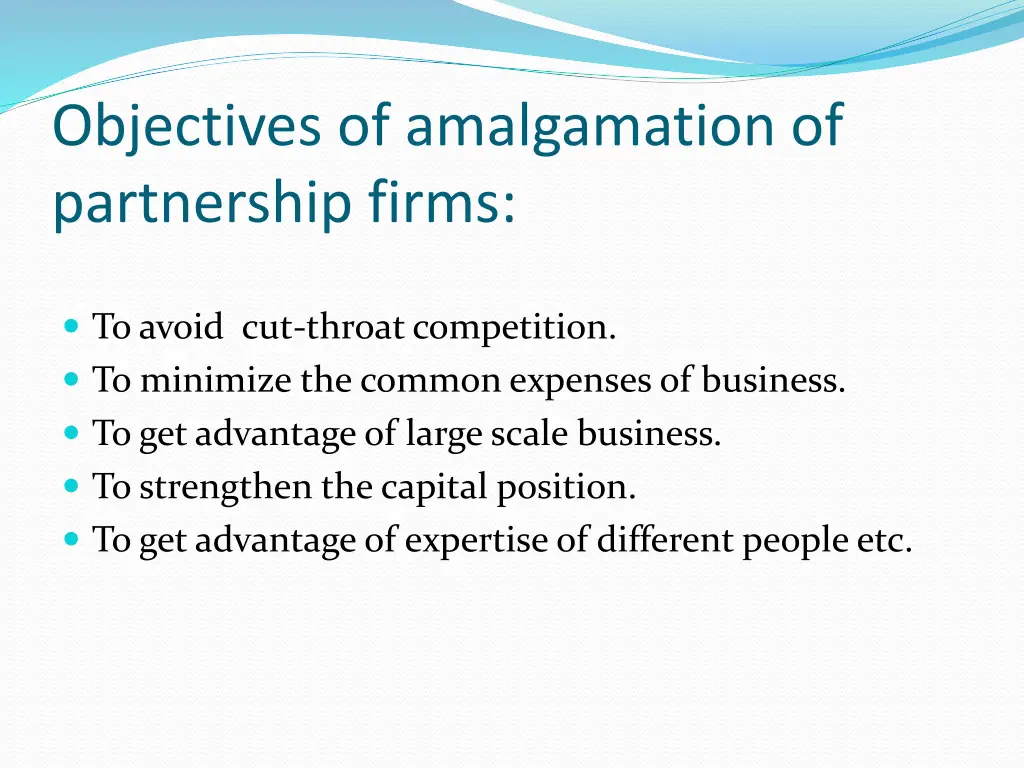 Objectives of amalgamation of partnership firms:

- To avoid cut-throat competition.
- To minimize the common expenses of business.
- To get advantage of large scale business.
- To strengthen the capital position.
- To get advantage of expertise of different people etc.